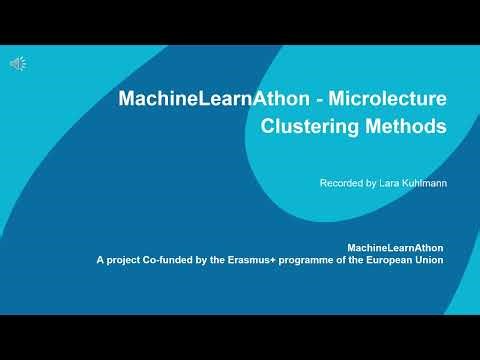 MachineLearnAthon - Microlecture
Clustering Methods

Recorded by Lara Kuhlmann

MachineLearnAthon
A project Co-funded by the Erasmus+ programme of the European Union